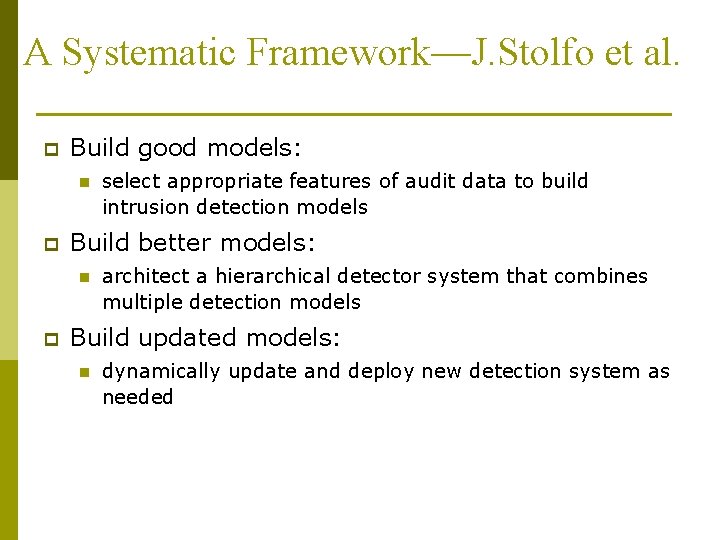 A Systematic Framework—J.Stolfo et al.

Build good models:

select appropriate features of audit data to build intrusion detection models

Build better models:

architect a hierarchical detector system that combines multiple detection models

Build updated models:

dynamically update and deploy new detection system as needed